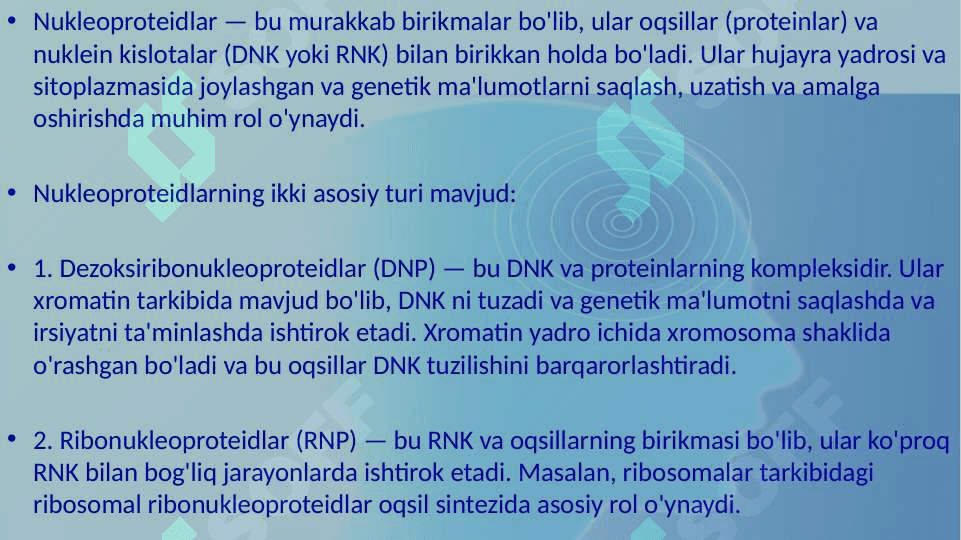 • Nukleoproteidlar — bu murakkab birikmalar bo'lib, ular oqsillar (proteinlar) va nuklein kislotalar (DNK yoki RNK) bilan birikkan holda bo'ladi. Ular hujayra yadrosi va sitoplazmasida joylashgan va genetik ma'lumotlarni saqlash, uzatish va amalga oshirishda muhim rol o'ynaydi.

• Nukleoproteidlarning ikki asosiy turi mavjud:

• 1. Dezoksiribonukleoproteidlar (DNP) — bu DNK va proteinlarning kompleksidir. Ular xromatin tarkibida mavjud bo'lib, DNK ni tuzadi va genetik ma'lumotni saqlashda va irsiyatni ta'minlashda ishtirok etadi. Xromatin yadro ichida xromosoma shaklida o'rashgan bo'ladi va bu oqsillar DNK tuzilishini barqarorlashtiradi.

• 2. Ribonukleoproteidlar (RNP) — bu RNK va oqsillarning birikmasi bo'lib, ular ko'proq RNK bilan bog'liq jarayonlarda ishtirok etadi. Masalan, ribosomalar tarkibidagi ribosomal ribonukleoproteidlar oqsil sintezida asosiy rol o'ynaydi.